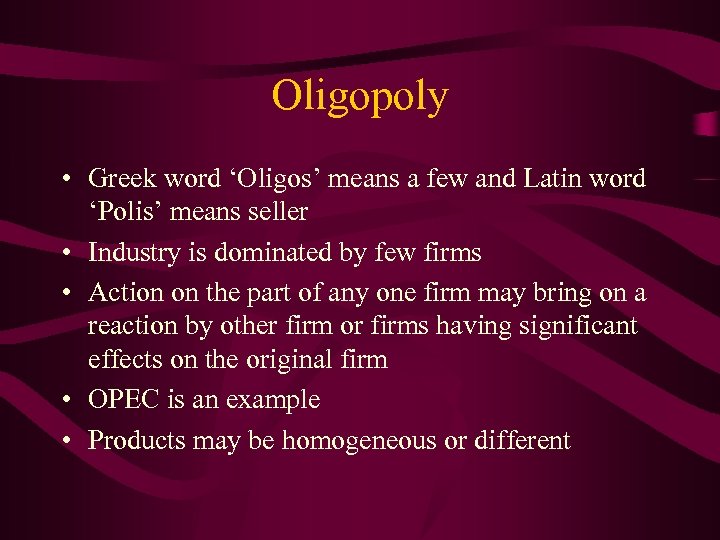 Oligopoly

• Greek word ‘Oligos’ means a few and Latin word ‘Polis’ means seller
• Industry is dominated by few firms
• Action on the part of any one firm may bring on a reaction by other firm or firms having significant effects on the original firm
• OPEC is an example
• Products may be homogeneous or different